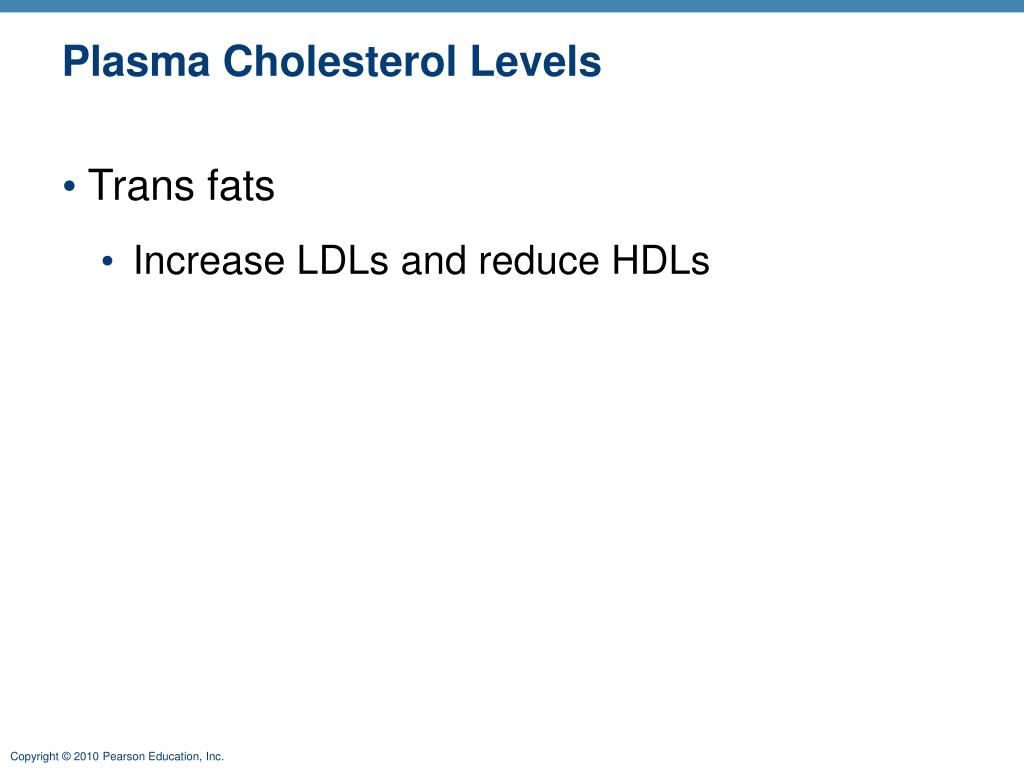 Plasma Cholesterol Levels

• Trans fats

• Increase LDLs and reduce HDLs

Copyright © 2010 Pearson Education, Inc.